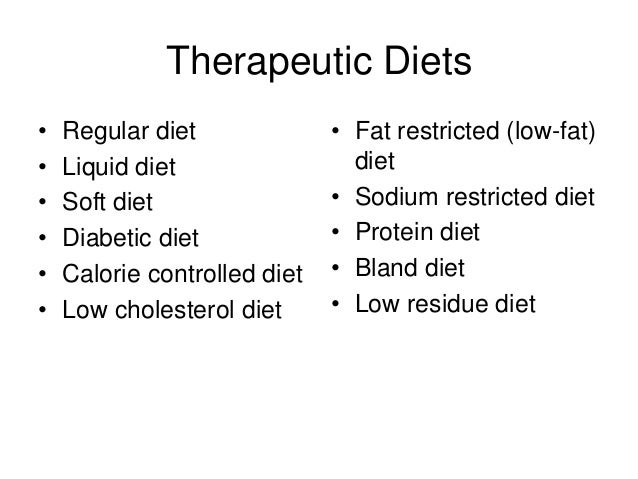 Therapeutic Diets

• Regular diet
• Liquid diet
• Soft diet
• Diabetic diet
• Calorie controlled diet
• Low cholesterol diet

• Fat restricted (low-fat) diet
• Sodium restricted diet
• Protein diet
• Bland diet
• Low residue diet